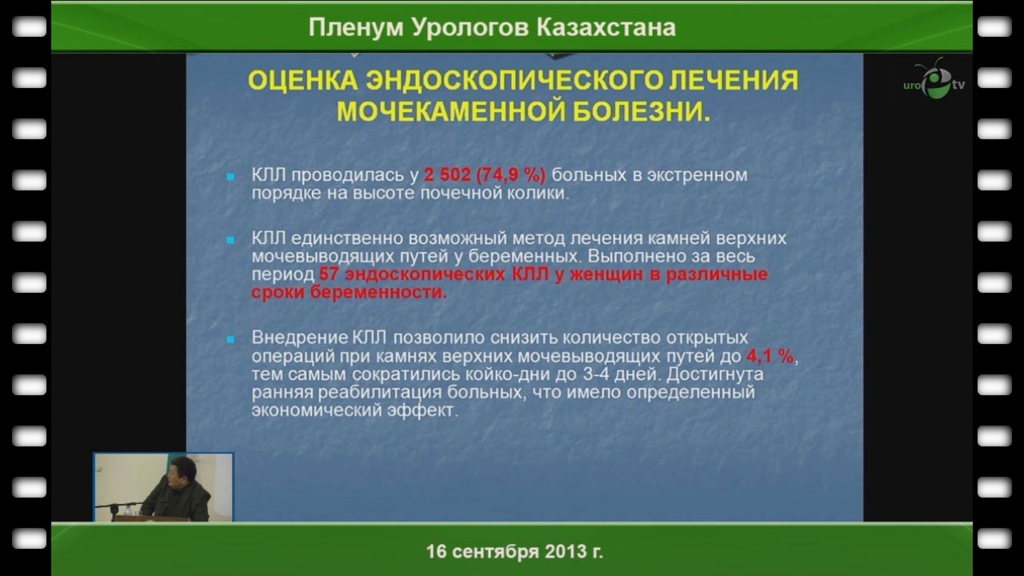 Пленум Урологов Казахстана

uro tv

ОЦЕНКА ЭНДОСКОПИЧЕСКОГО ЛЕЧЕНИЯ МОЧЕКАМЕННОЙ БОЛЕЗНИ.

КЛЛ проводилась у 2 502 (74,9 %) больных в экстренном порядке на высоте почечной колики.

КЛЛ единственно возможный метод лечения камней верхних мочевыводящих путей у беременных. Выполнено за весь период 57 эндоскопических КЛЛ у женщин в различные сроки беременности.

Внедрение КЛЛ позволило снизить количество открытых операций при камнях верхних мочевыводящих путей до 4,1 %, тем самым сократились койко-дни до 3-4 дней. Достигнута ранняя реабилитация больных, что имело определенный экономический эффект.

16 сентября 2013 г.